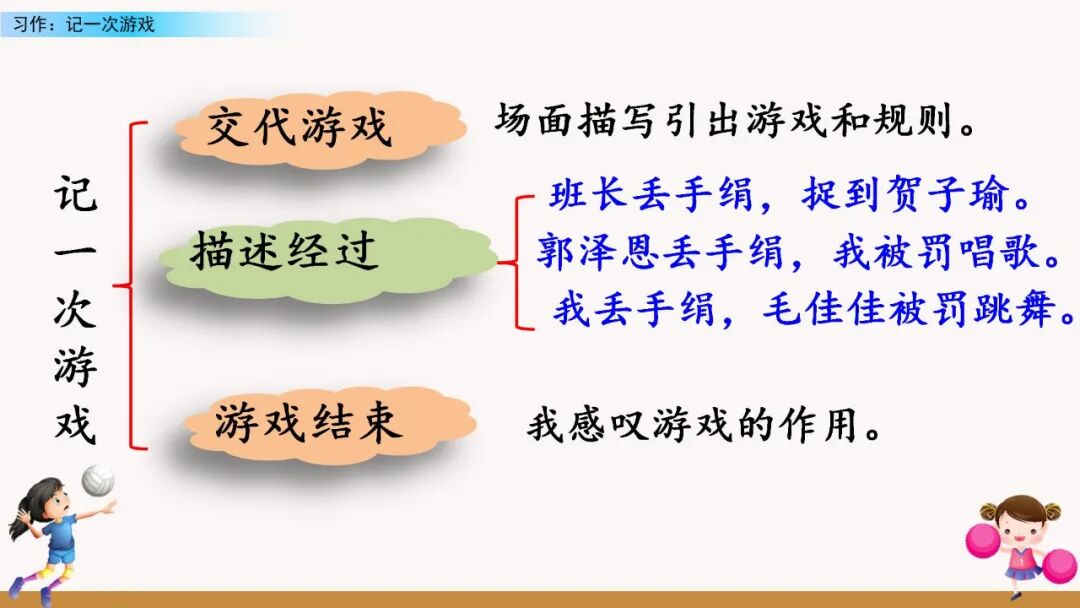 习作：记一次游戏

记一次游戏

交代游戏　场面描写引出游戏和规则。

描述经过
班长丢手绢，捉到贺子瑜。
郭泽恩丢手绢，我被罚唱歌。
我丢手绢，毛佳佳被罚跳舞。

游戏结束　我感叹游戏的作用。